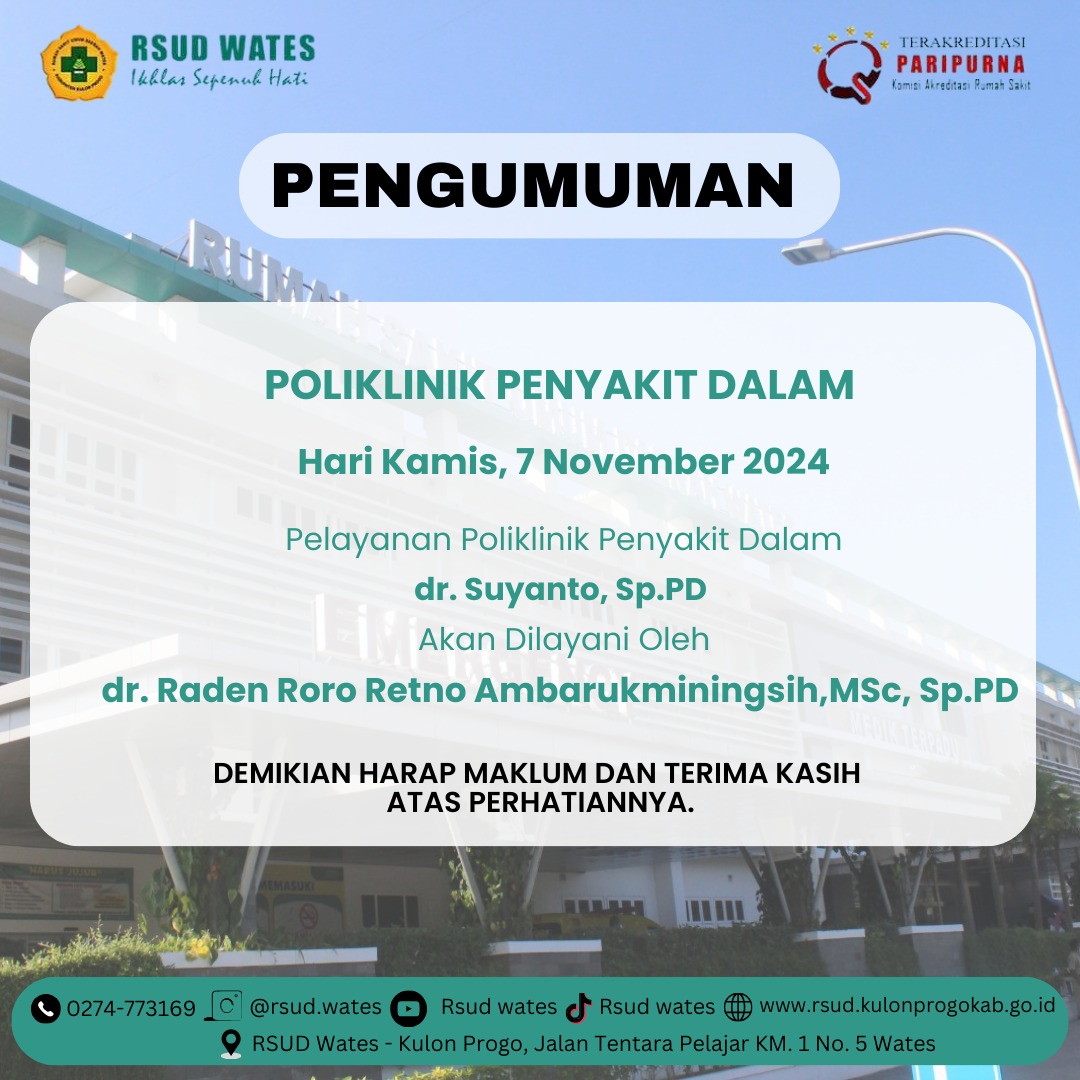 RSUD WATES
Ikhlas Sepenuh Hati

TERAKREDITASI
PARIPURNA
Komisi Akreditasi Rumah Sakit

PENGUMUMAN

POLIKLINIK PENYAKIT DALAM

Hari Kamis, 7 November 2024

Pelayanan Poliklinik Penyakit Dalam
dr. Suyanto, Sp.PD
Akan Dilayani Oleh
dr. Raden Roro Retno Ambarukminingsih,MSc, Sp.PD

DEMIKIAN HARAP MAKLUM DAN TERIMA KASIH ATAS PERHATIANNYA.

0274-773169 @rsud.wates Rsud wates Rsud wates www.rsud.kulonprogokab.go.id
RSUD Wates - Kulon Progo, Jalan Tentara Pelajar KM. 1 No. 5 Wates